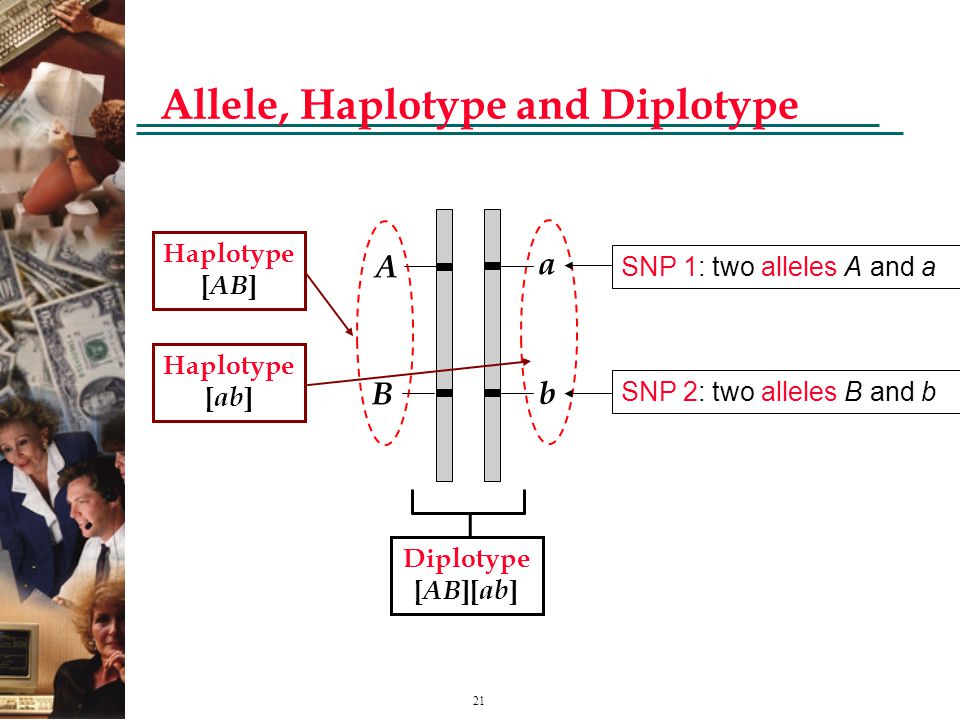 Allele, Haplotype and Diplotype

Haplotype
[$AB$]

Haplotype
[$ab$]

$A$

$B$

$a$

$b$

SNP 1: two alleles $A$ and $a$

SNP 2: two alleles $B$ and $b$

Diplotype
[$AB$][$ab$]

21